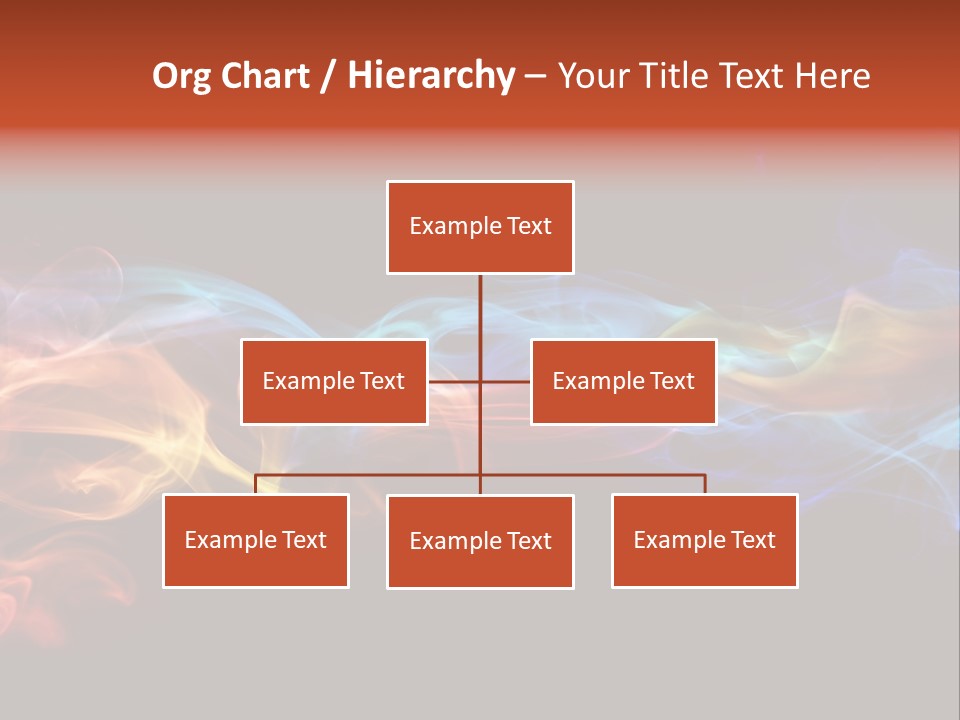 Org Chart / Hierarchy – Your Title Text Here

Example Text

Example Text

Example Text

Example Text

Example Text

Example Text